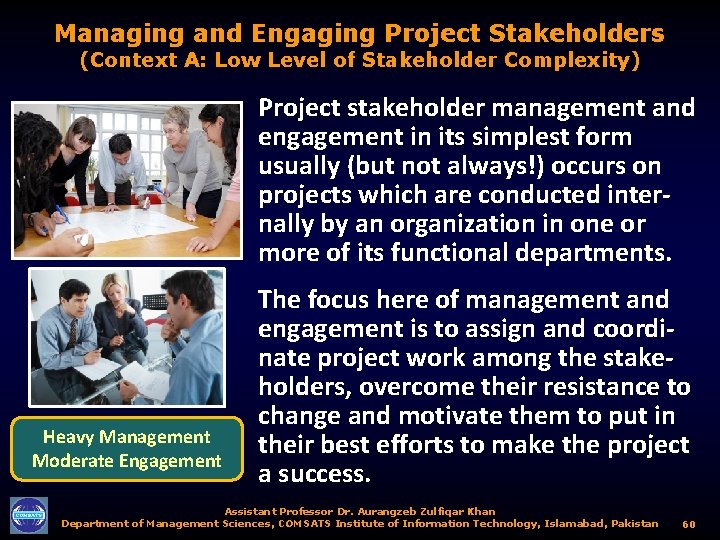 Managing and Engaging Project Stakeholders
(Context A: Low Level of Stakeholder Complexity)

Project stakeholder management and engagement in its simplest form usually (but not always!) occurs on projects which are conducted internally by an organization in one or more of its functional departments.

The focus here of management and engagement is to assign and coordinate project work among the stakeholders, overcome their resistance to change and motivate them to put in their best efforts to make the project a success.

Heavy Management
Moderate Engagement

COMSATS

Assistant Professor Dr. Aurangzeb Zulfiqar Khan
Department of Management Sciences, COMSATS Institute of Information Technology, Islamabad, Pakistan 60